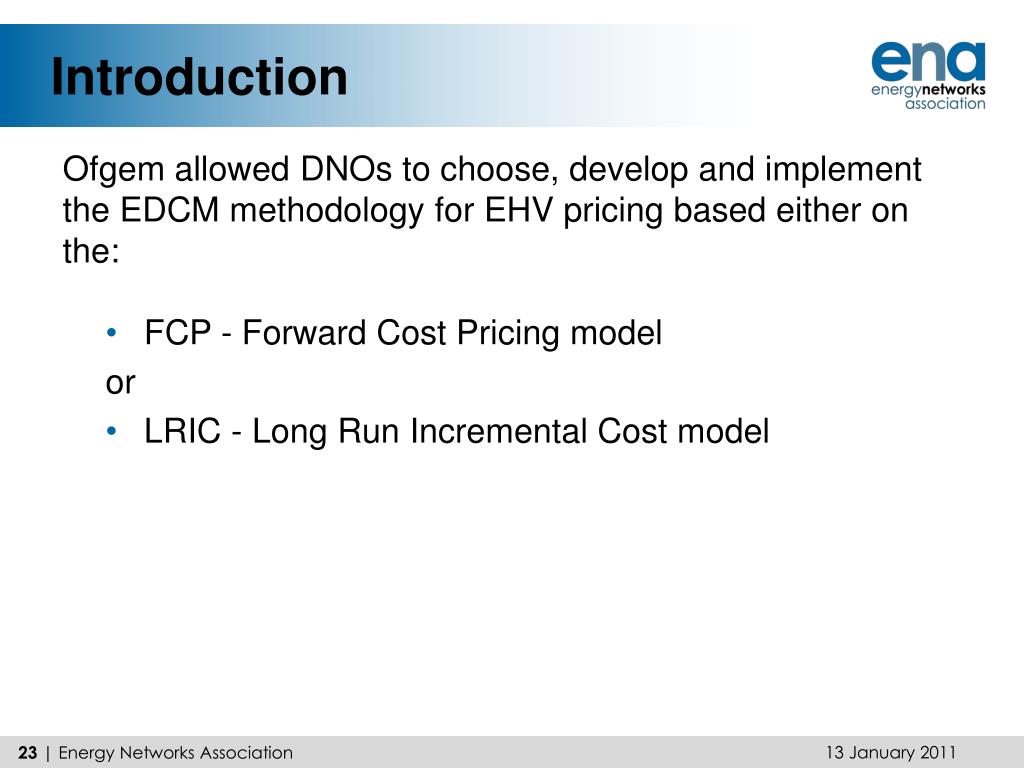 Introduction

ena
energynetworks
association

Ofgem allowed DNOs to choose, develop and implement the EDCM methodology for EHV pricing based either on the:

• FCP - Forward Cost Pricing model

or

• LRIC - Long Run Incremental Cost model

23 | Energy Networks Association

13 January 2011